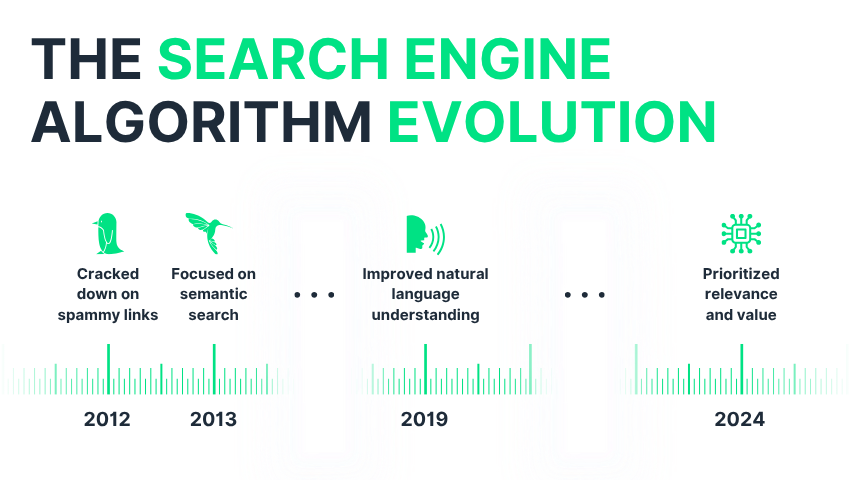 THE SEARCH ENGINE ALGORITHM EVOLUTION

Cracked down on spammy links

Focused on semantic search

• • •

Improved natural language understanding

• • •

Prioritized relevance and value

2012

2013

2019

2024